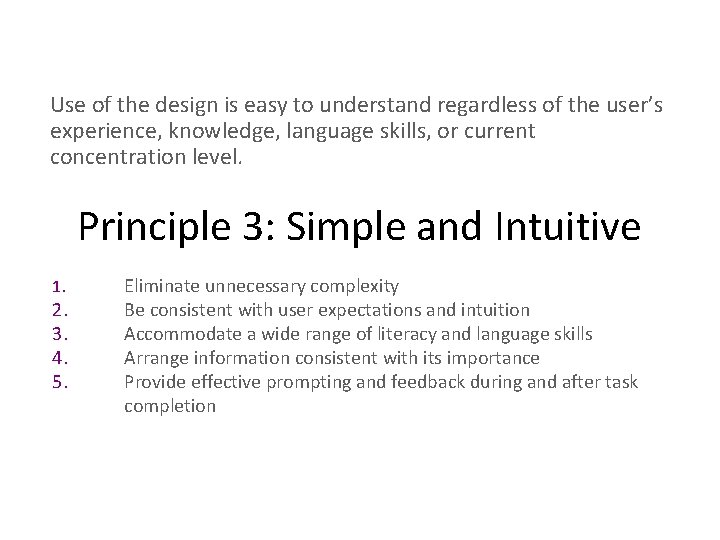 Use of the design is easy to understand regardless of the user's experience, knowledge, language skills, or current concentration level.

Principle 3: Simple and Intuitive

1. Eliminate unnecessary complexity
2. Be consistent with user expectations and intuition
3. Accommodate a wide range of literacy and language skills
4. Arrange information consistent with its importance
5. Provide effective prompting and feedback during and after task completion